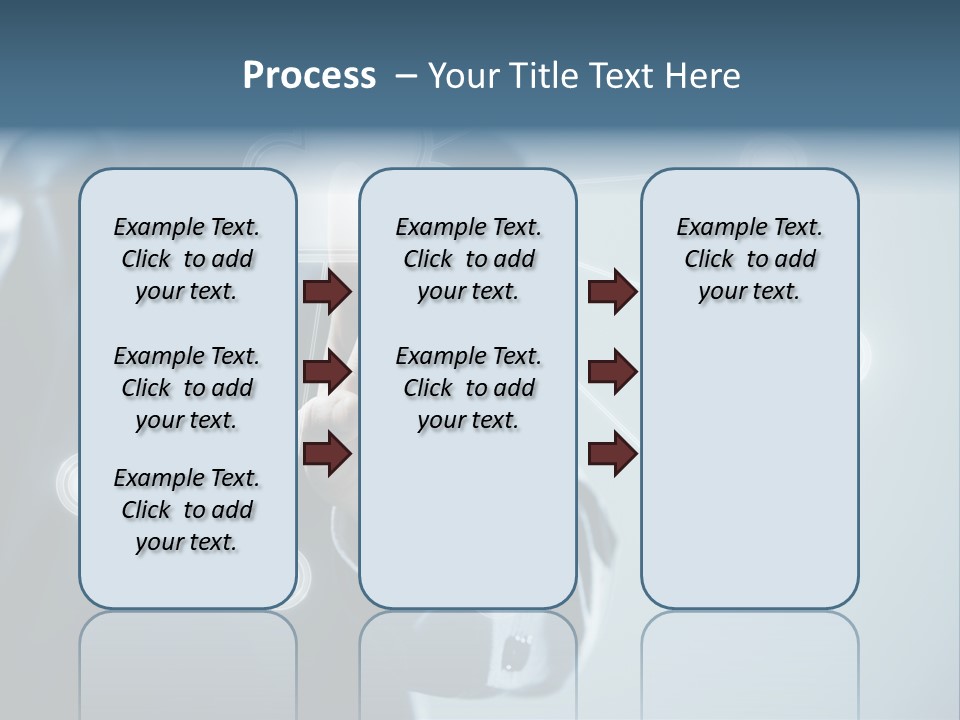 Process – Your Title Text Here

Example Text. Click to add your text.

Example Text. Click to add your text.

Example Text. Click to add your text.

Example Text. Click to add your text.

Example Text. Click to add your text.

Example Text. Click to add your text.